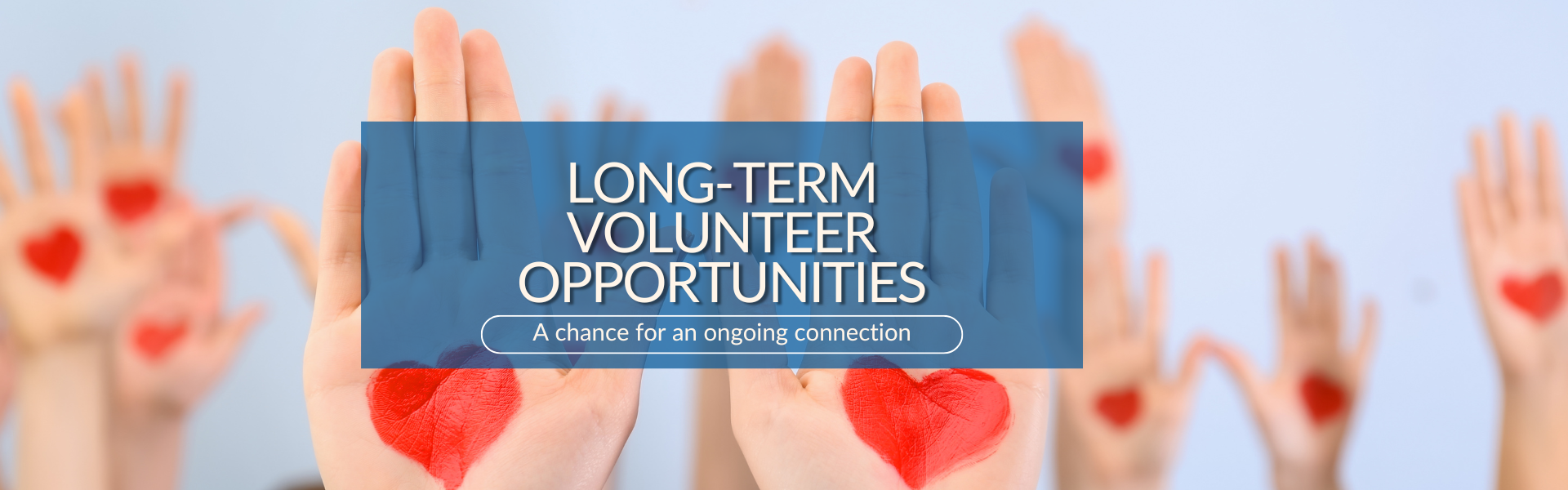 LONG-TERM VOLUNTEER OPPORTUNITIES

A chance for an ongoing connection